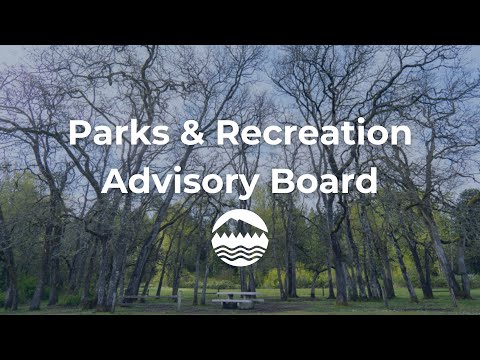 Parks & Recreation Advisory Board